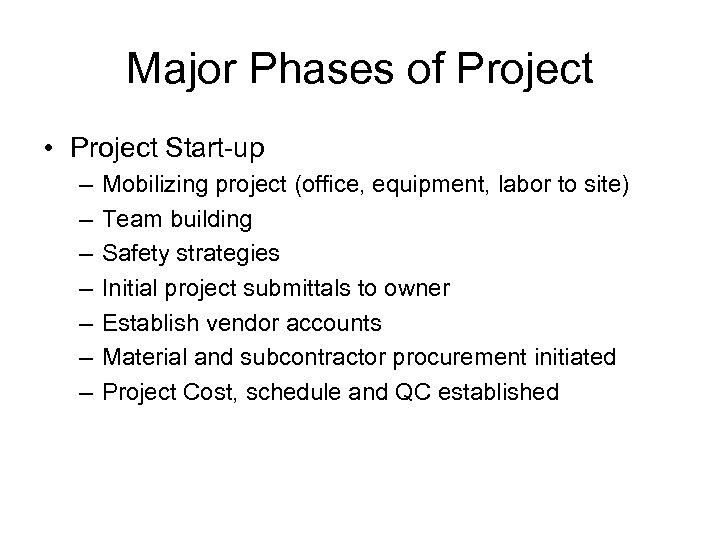 Major Phases of Project

• Project Start-up
  – Mobilizing project (office, equipment, labor to site)
  – Team building
  – Safety strategies
  – Initial project submittals to owner
  – Establish vendor accounts
  – Material and subcontractor procurement initiated
  – Project Cost, schedule and QC established